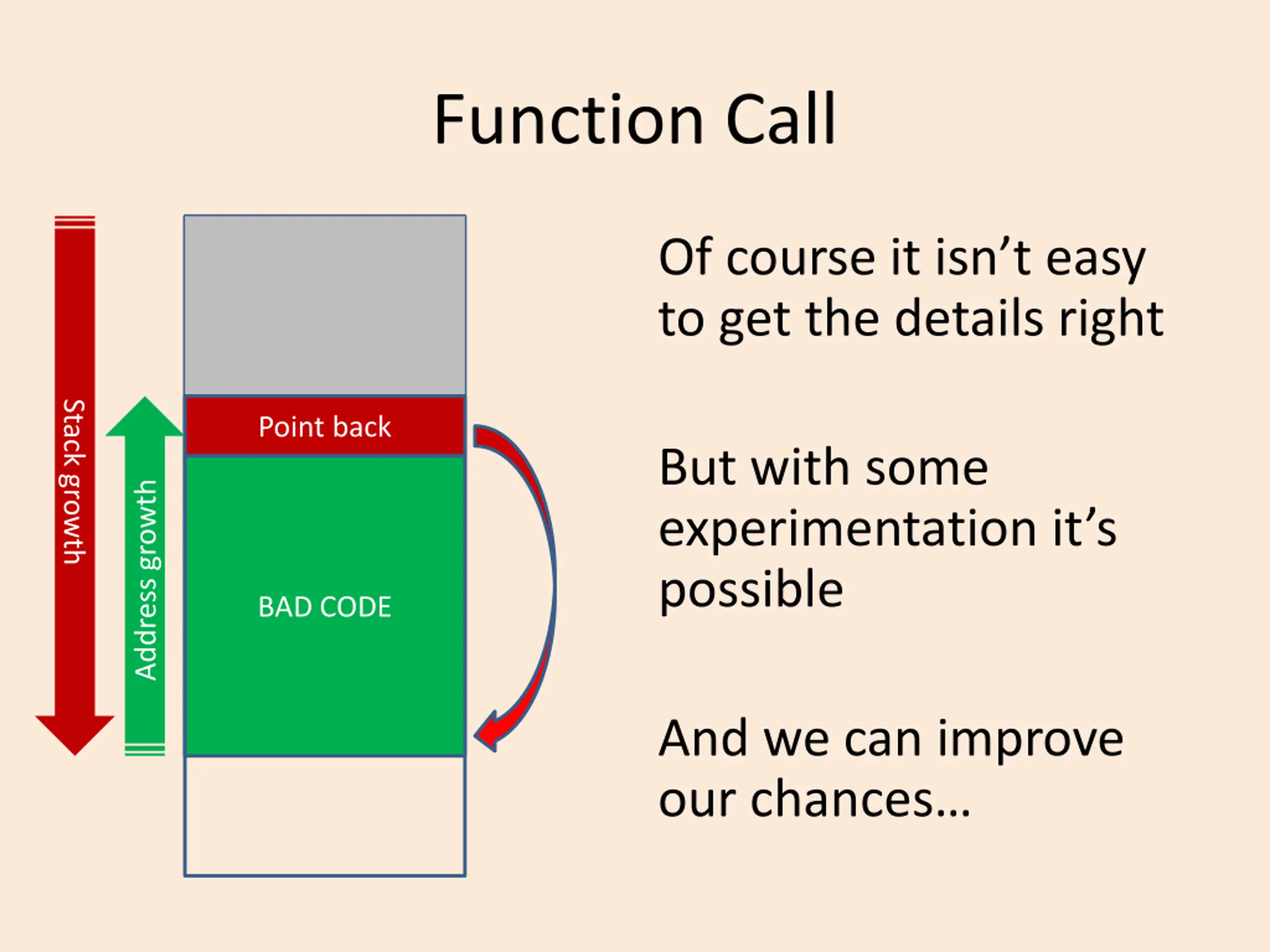 Function Call

Stack growth

Address growth

Point back

BAD CODE

Of course it isn’t easy to get the details right

But with some experimentation it’s possible

And we can improve our chances…